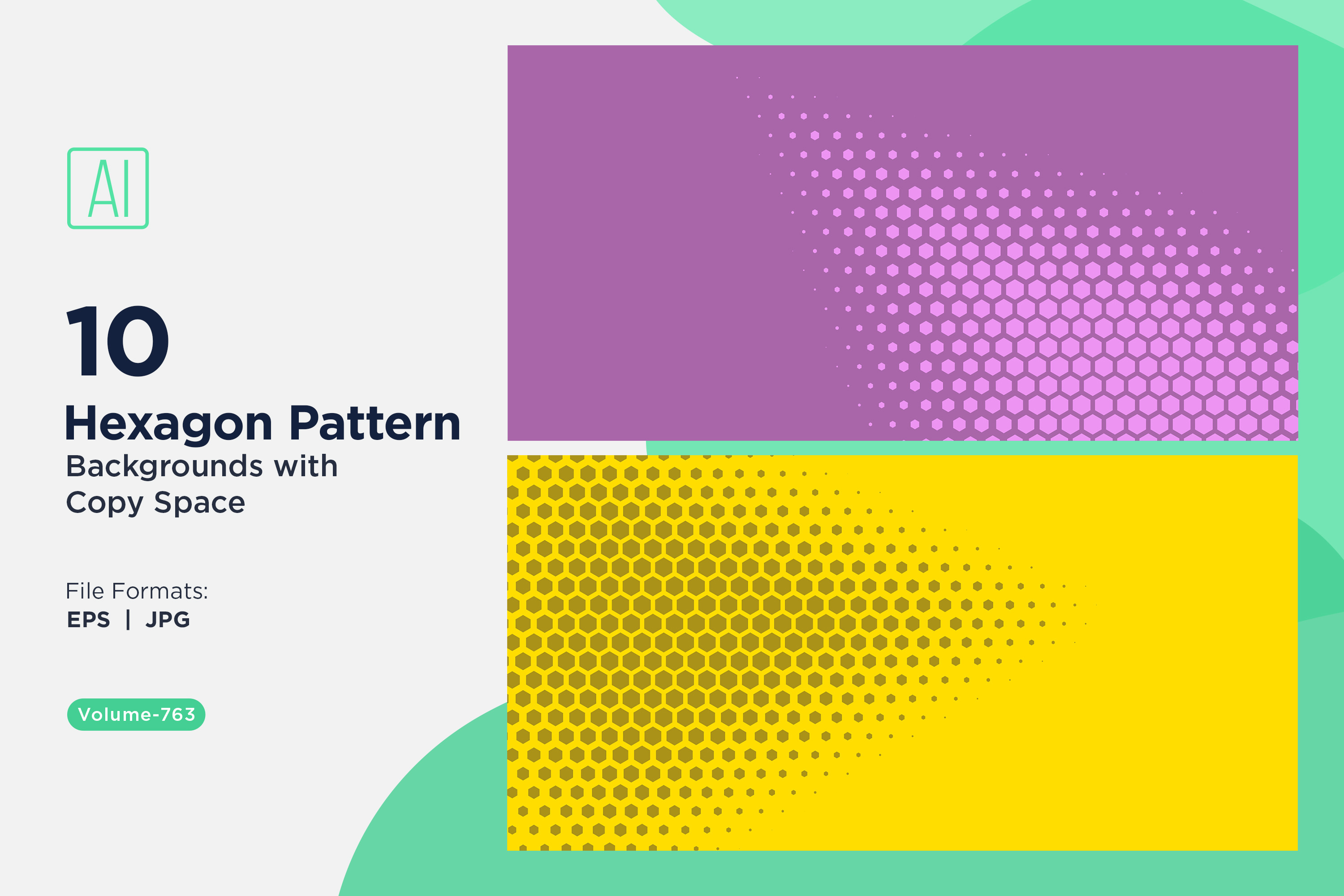 AI

10

Hexagon Pattern

Backgrounds with Copy Space

File Formats:
EPS | JPG

Volume-763